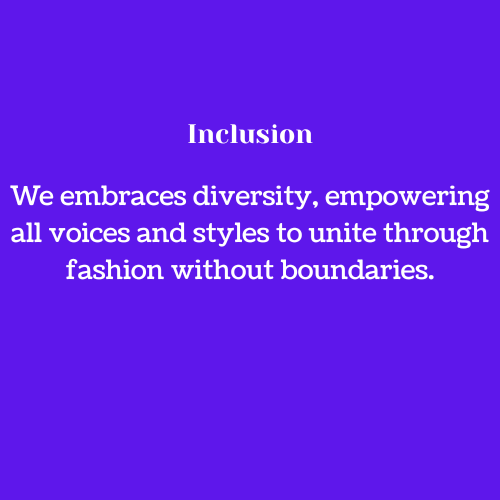 Inclusion

We embraces diversity, empowering all voices and styles to unite through fashion without boundaries.